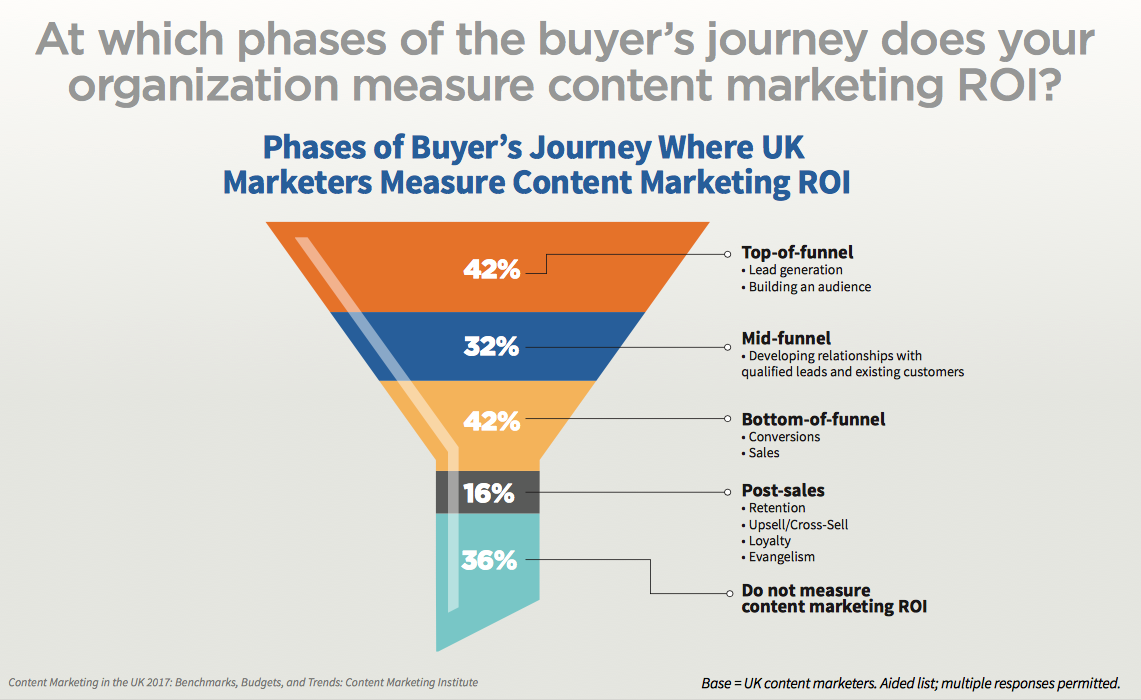 At which phases of the buyer's journey does your organization measure content marketing ROI?

Phases of Buyer's Journey Where UK Marketers Measure Content Marketing ROI

42%

Top-of-funnel
• Lead generation
• Building an audience

32%

Mid-funnel
• Developing relationships with qualified leads and existing customers

42%

Bottom-of-funnel
• Conversions
• Sales

16%

Post-sales
• Retention
• Upsell/Cross-Sell
• Loyalty
• Evangelism

36%

Do not measure content marketing ROI

Content Marketing in the UK 2017: Benchmarks, Budgets, and Trends: Content Marketing Institute

Base = UK content marketers. Aided list; multiple responses permitted.